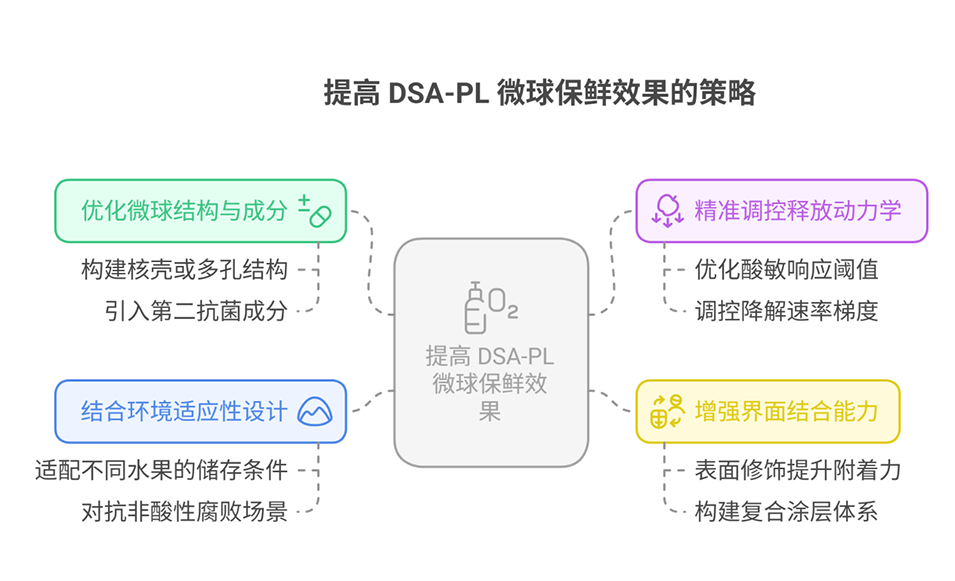 提高 DSA-PL 微球保鲜效果的策略

优化微球结构与成分

构建核壳或多孔结构

引入第二抗菌成分

结合环境适应性设计

适配不同水果的储存条件

对抗非酸性腐败场景

$O_2$

提高 DSA-PL 微球保鲜效果

精准调控释放动力学

优化酸敏响应阈值

调控降解速率梯度

增强界面结合能力

表面修饰提升附着力

构建复合涂层体系